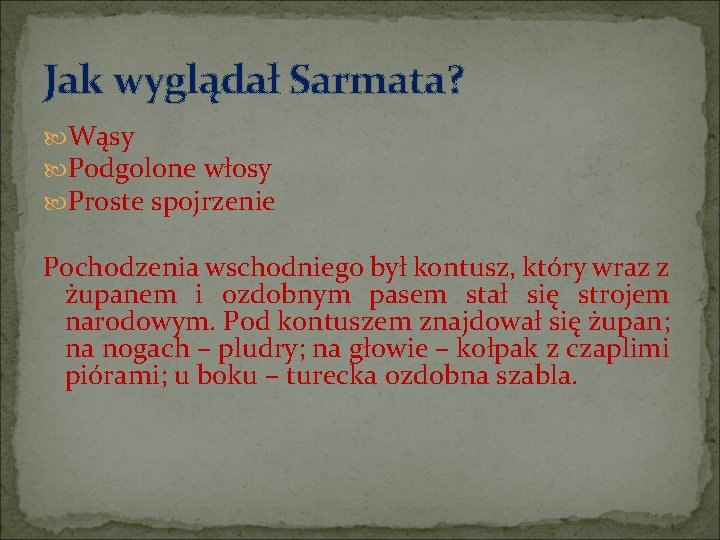 Jak wyglądał Sarmata?

Wąsy
Podgolone włosy
Proste spojrzenie

Pochodzenia wschodniego był kontusz, który wraz z żupanem i ozdobnym pasem stał się strojem narodowym. Pod kontuszem znajdował się żupan; na nogach – pludry; na głowie – kołpak z czaplimi piórami; u boku – turecka ozdobna szabla.